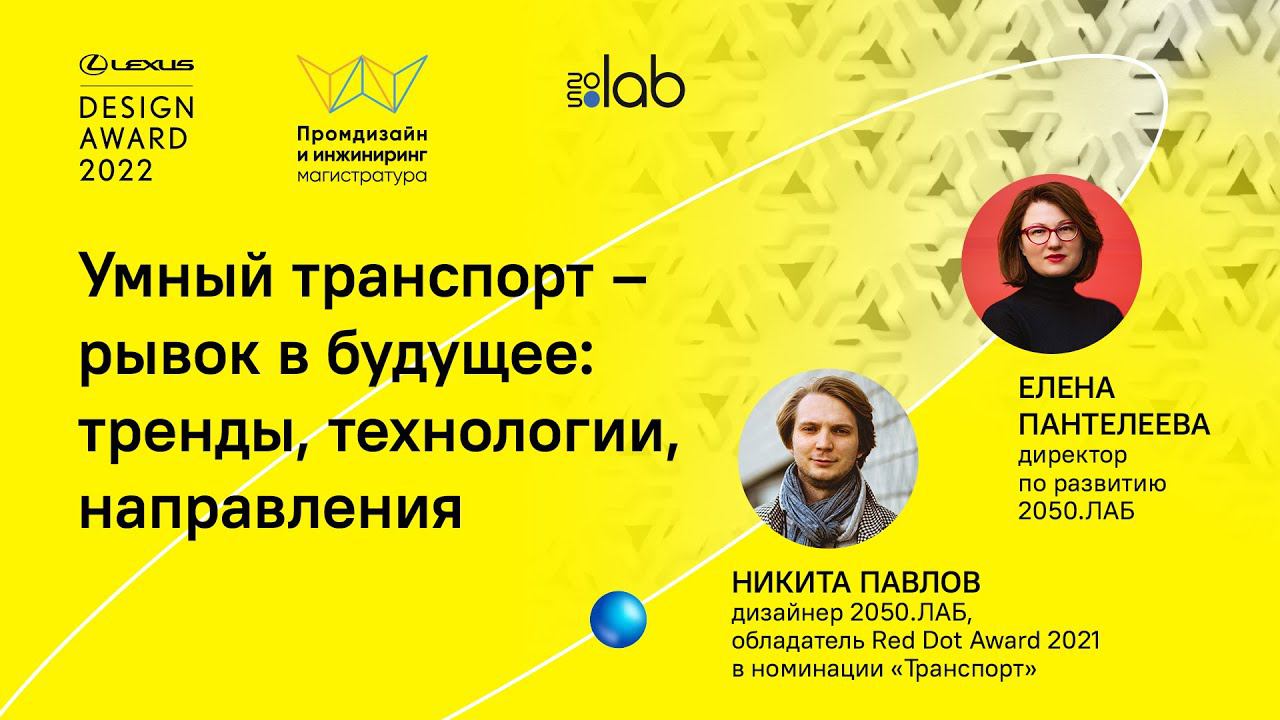 LEXUS
DESIGN
AWARD
2022

Промдизайн
и инжиниринг
магистратура

2050.lab

Умный транспорт – рывок в будущее: тренды, технологии, направления

ЕЛЕНА
ПАНТЕЛЕЕВА
директор
по развитию
2050.ЛАБ

НИКИТА ПАВЛОВ
дизайнер 2050.ЛАБ,
обладатель Red Dot Award 2021
в номинации «Транспорт»